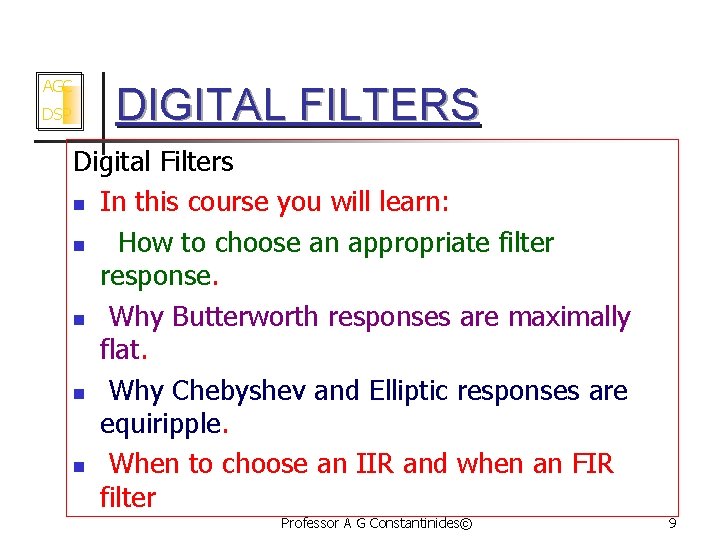 AGC
DSP

DIGITAL FILTERS

Digital Filters

- In this course you will learn:
- How to choose an appropriate filter response.
- Why Butterworth responses are maximally flat.
- Why Chebyshev and Elliptic responses are equiripple.
- When to choose an IIR and when an FIR filter

Professor A G Constantinides©

9